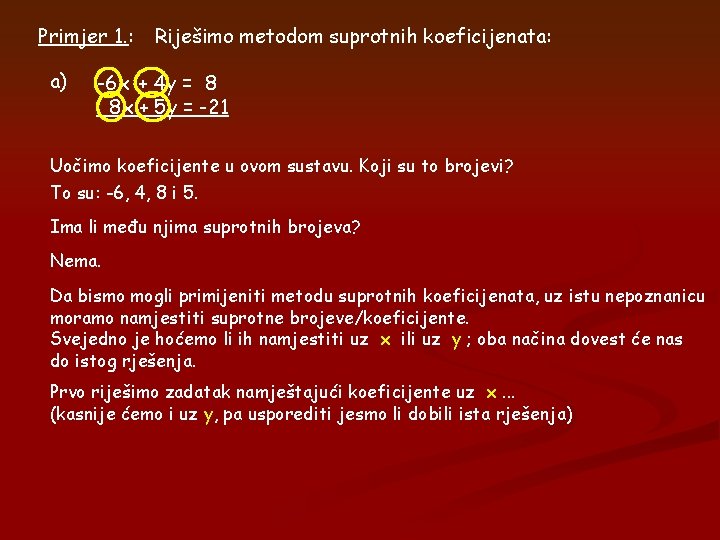 Primjer 1.: Riješimo metodom suprotnih koeficijenata:

a) $-6x + 4y = 8$
$8x + 5y = -21$

Uočimo koeficijente u ovom sustavu. Koji su to brojevi?
To su: -6, 4, 8 i 5.

Ima li među njima suprotnih brojeva?

Nema.

Da bismo mogli primijeniti metodu suprotnih koeficijenata, uz istu nepoznanicu moramo namjestiti suprotne brojeve/koeficijente.
Svejedno je hoćemo li ih namjestiti uz x ili uz y ; oba načina dovest će nas do istog rješenja.

Prvo riješimo zadatak namještajući koeficijente uz x ...
(kasnije ćemo i uz y, pa usporediti jesmo li dobili ista rješenja)